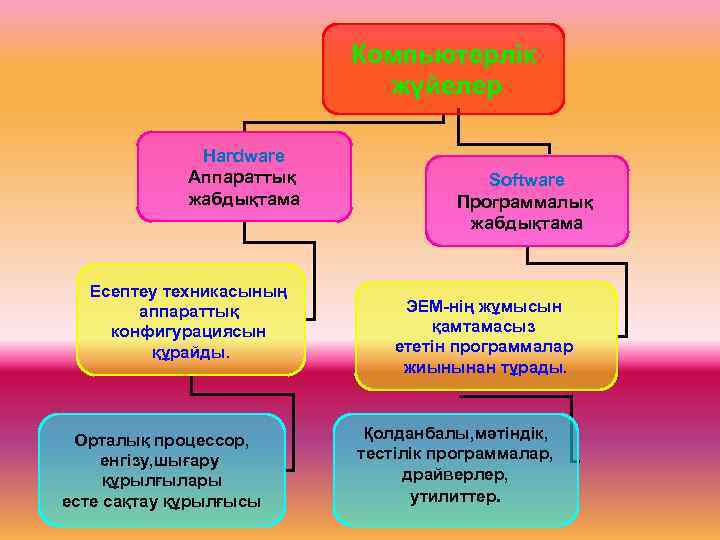 Компьютерлік жүйелер

Hardware
Аппараттық жабдықтама

Software
Программалық жабдықтама

Есептеу техникасының аппараттық конфигурациясын құрайды.

ЭЕМ-нің жұмысын қамтамасыз ететін программалар жиынынан тұрады.

Орталық процессор, енгізу,шығару құрылғылары есте сақтау құрылғысы

Қолданбалы,мәтіндік, тестілік программалар, драйверлер, утилиттер.